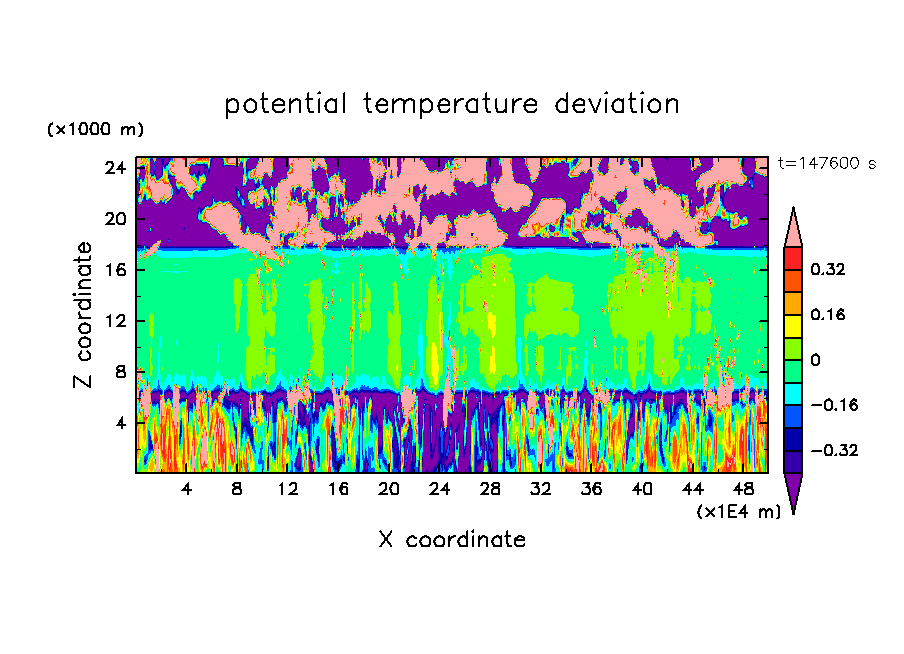 potential temperature deviation

(×1000 m)

t=147600 s

Z coordinate

24
20
16
12
8
4

4 8 12 16 20 24 28 32 36 40 44 48

(×1E4 m)

X coordinate

0.32
0.16
0
−0.16
−0.32